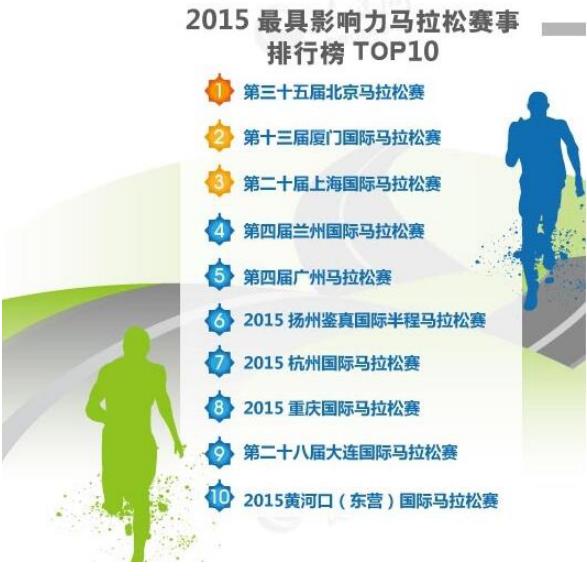 2015 最具影响力马拉松赛事排行榜 TOP10

1 第三十五届北京马拉松赛

2 第十三届厦门国际马拉松赛

3 第二十届上海国际马拉松赛

4 第四届兰州国际马拉松赛

5 第四届广州马拉松赛

6 2015 扬州鉴真国际半程马拉松赛

7 2015 杭州国际马拉松赛

8 2015 重庆国际马拉松赛

9 第二十八届大连国际马拉松赛

10 2015黄河口（东营）国际马拉松赛